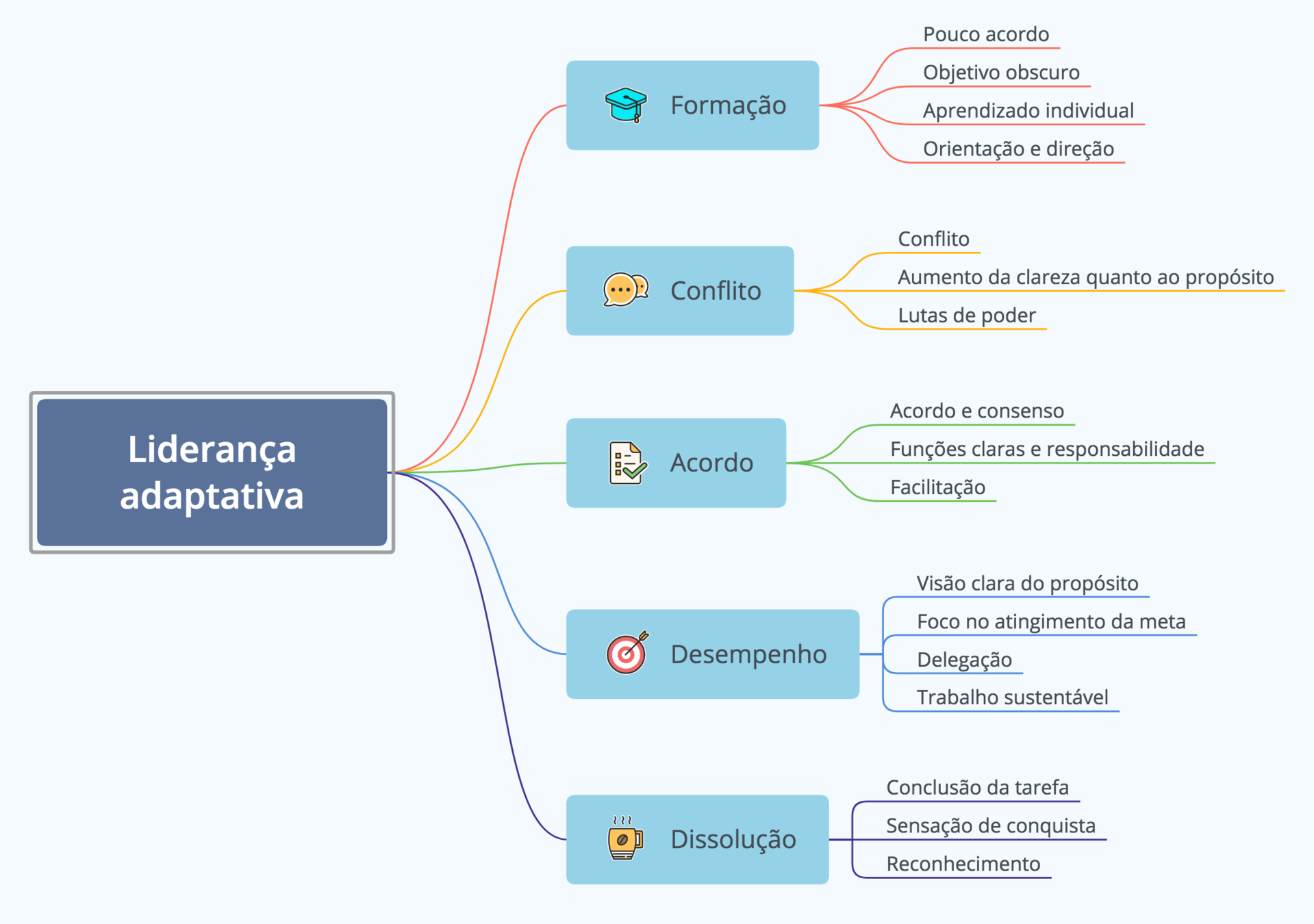 Liderança adaptativa

Formação
Pouco acordo
Objetivo obscuro
Aprendizado individual
Orientação e direção

Conflito
Conflito
Aumento da clareza quanto ao propósito
Lutas de poder

Acordo
Acordo e consenso
Funções claras e responsabilidade
Facilitação

Desempenho
Visão clara do propósito
Foco no atingimento da meta
Delegação
Trabalho sustentável

Dissolução
Conclusão da tarefa
Sensação de conquista
Reconhecimento